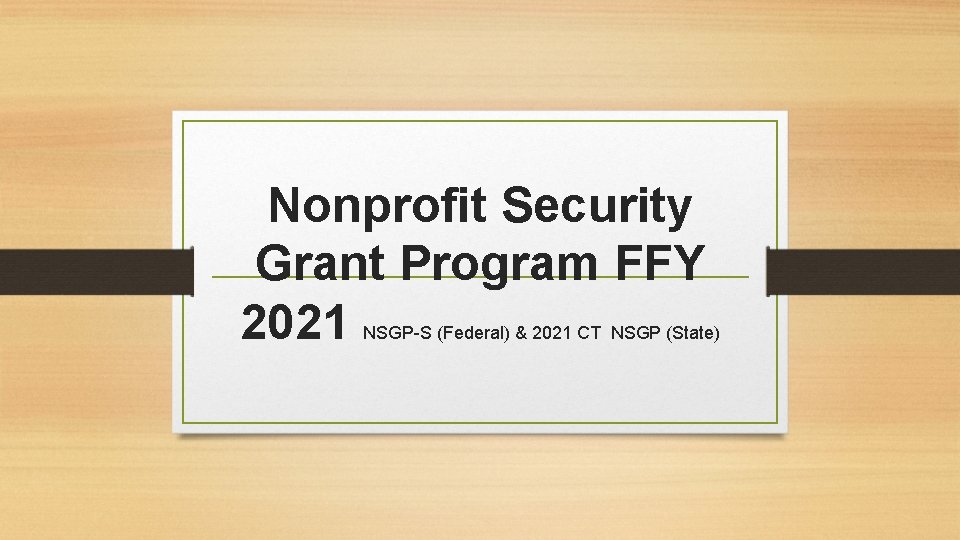 Nonprofit Security Grant Program FFY 2021 NSGP-S (Federal) & 2021 CT NSGP (State)